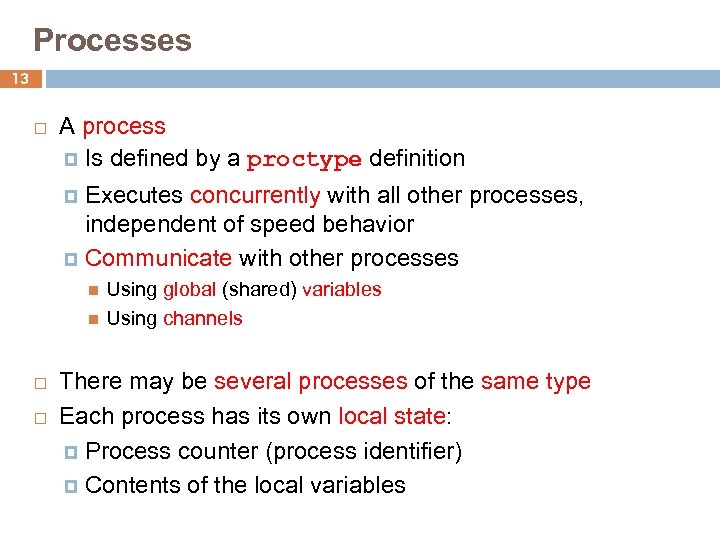 Processes

13

A process

Is defined by a proctype definition

Executes concurrently with all other processes, independent of speed behavior

Communicate with other processes

Using global (shared) variables

Using channels

There may be several processes of the same type

Each process has its own local state:

Process counter (process identifier)

Contents of the local variables